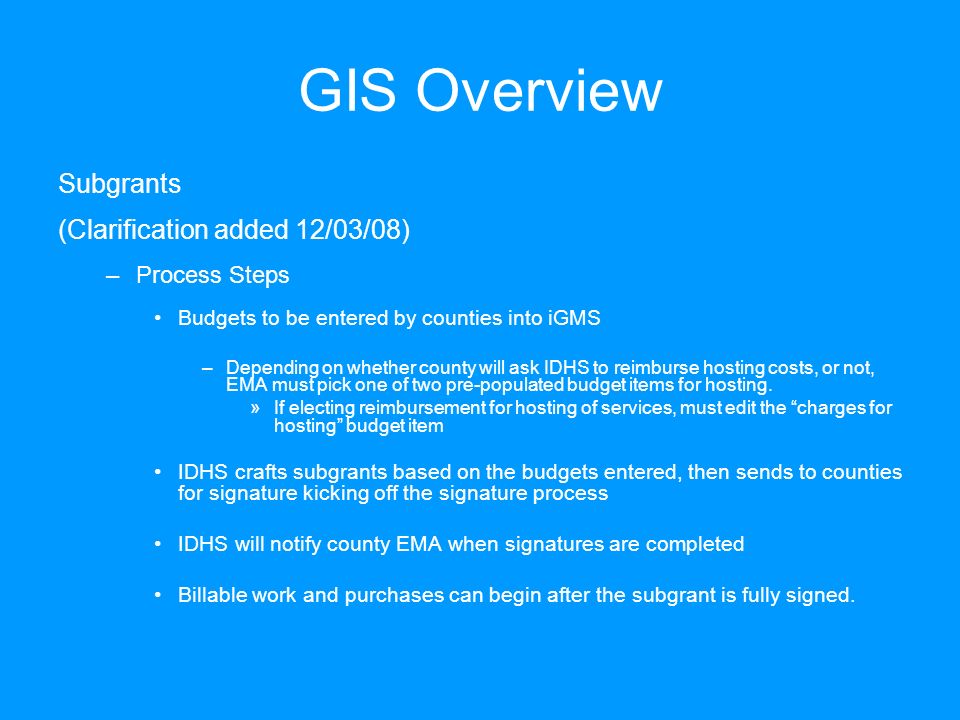 GIS Overview

Subgrants

(Clarification added 12/03/08)

– Process Steps

• Budgets to be entered by counties into iGMS

– Depending on whether county will ask IDHS to reimburse hosting costs, or not, EMA must pick one of two pre-populated budget items for hosting.

» If electing reimbursement for hosting of services, must edit the “charges for hosting” budget item

• IDHS crafts subgrants based on the budgets entered, then sends to counties for signature kicking off the signature process

• IDHS will notify county EMA when signatures are completed

• Billable work and purchases can begin after the subgrant is fully signed.